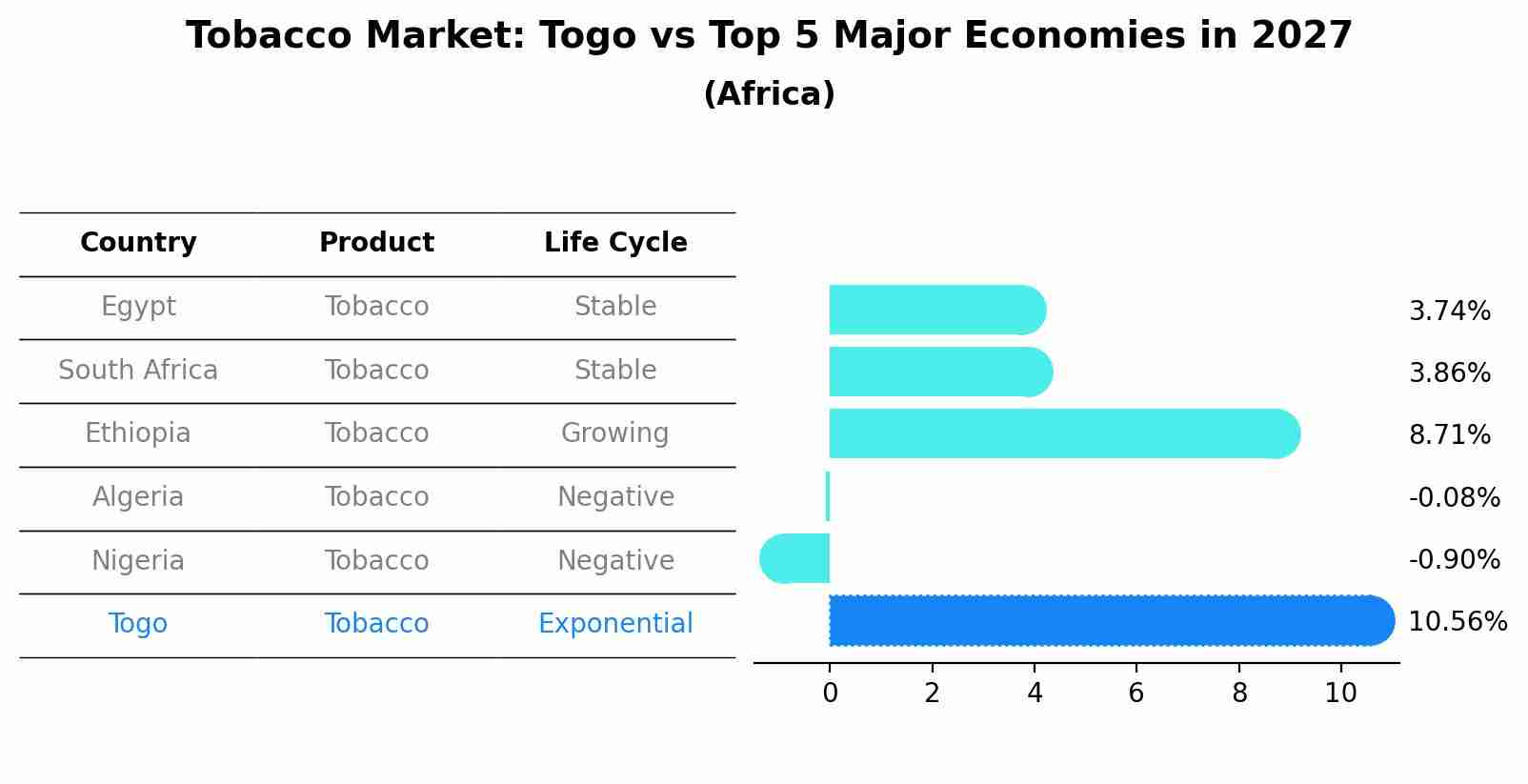 Tobacco Market: Togo vs Top 5 Major Economies in 2027
(Africa)

| Country | Product | Life Cycle |
|---|---|---|
| Egypt | Tobacco | Stable |
| South Africa | Tobacco | Stable |
| Ethiopia | Tobacco | Growing |
| Algeria | Tobacco | Negative |
| Nigeria | Tobacco | Negative |
| Togo | Tobacco | Exponential |

3.74%
3.86%
8.71%
-0.08%
-0.90%
10.56%

0 2 4 6 8 10